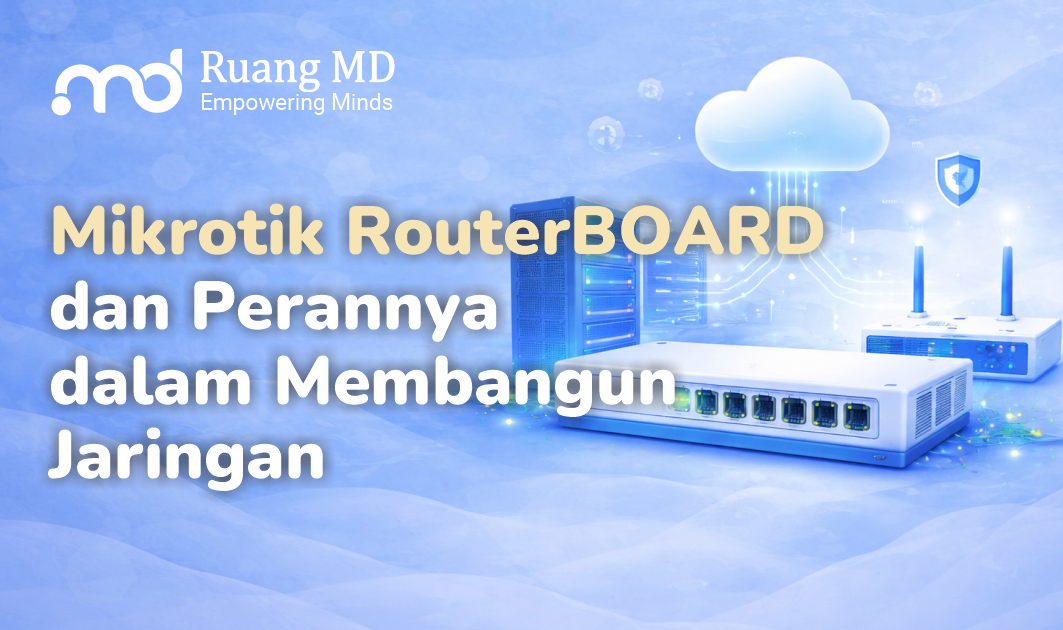 Ruang MD
Empowering Minds

Mikrotik RouterBOARD dan Perannya dalam Membangun Jaringan